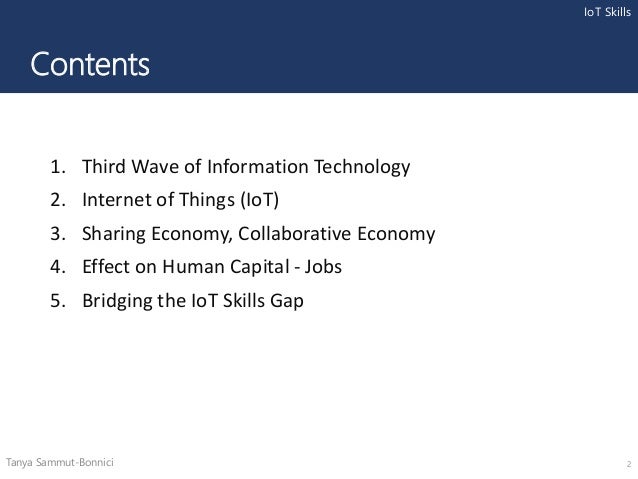 IoT Skills

Contents

1. Third Wave of Information Technology
2. Internet of Things (IoT)
3. Sharing Economy, Collaborative Economy
4. Effect on Human Capital - Jobs
5. Bridging the IoT Skills Gap

Tanya Sammut-Bonnici

2